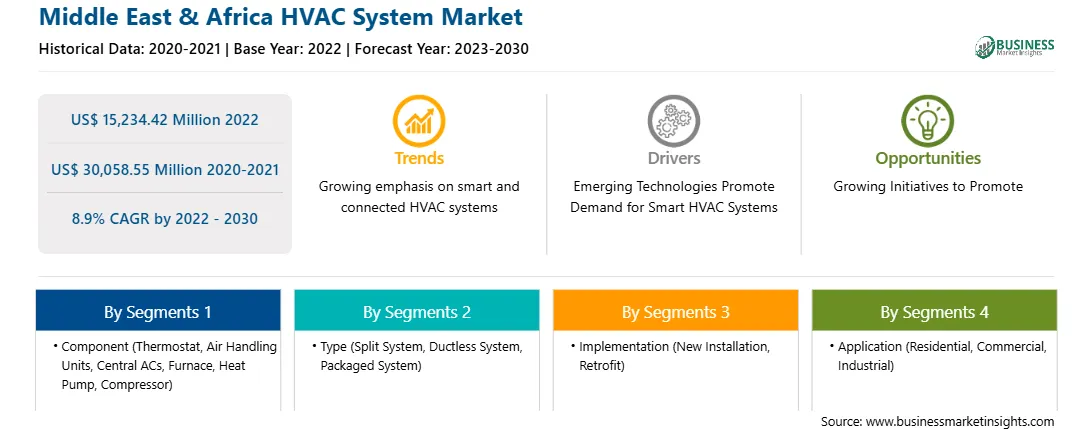 Middle East & Africa HVAC System Market

Historical Data: 2020-2021 | Base Year: 2022 | Forecast Year: 2023-2030

BUSINESS Market Insights

US$ 15,234.42 Million 2022

US$ 30,058.55 Million 2020-2021

8.9% CAGR by 2022 - 2030

Trends

Growing emphasis on smart and connected HVAC systems

Drivers

Emerging Technologies Promote Demand for Smart HVAC Systems

Opportunities

Growing Initiatives to Promote

By Segments 1

• Component (Thermostat, Air Handling Units, Central ACs, Furnace, Heat Pump, Compressor)

By Segments 2

• Type (Split System, Ductless System, Packaged System)

By Segments 3

• Implementation (New Installation, Retrofit)

By Segments 4

• Application (Residential, Commercial, Industrial)

Source: www.businessmarketinsights.com